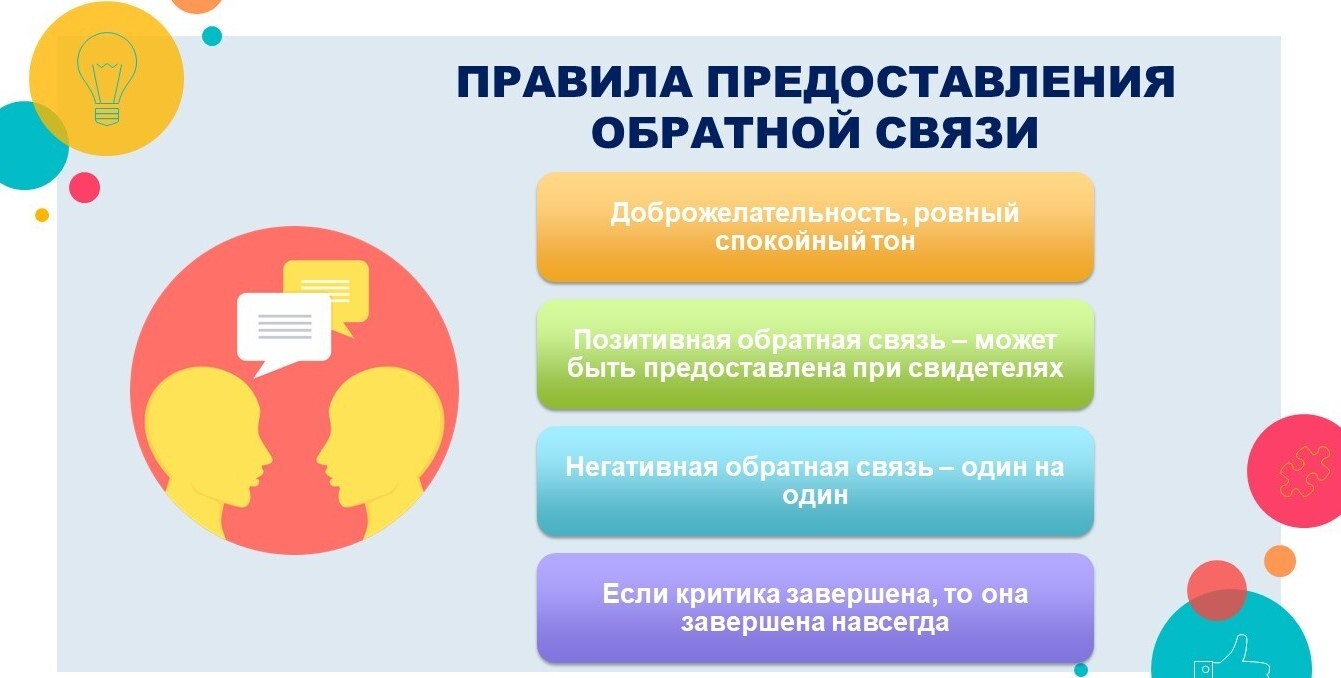 ПРАВИЛА ПРЕДОСТАВЛЕНИЯ ОБРАТНОЙ СВЯЗИ

Доброжелательность, ровный спокойный тон

Позитивная обратная связь – может быть предоставлена при свидетелях

Негативная обратная связь – один на один

Если критика завершена, то она завершена навсегда